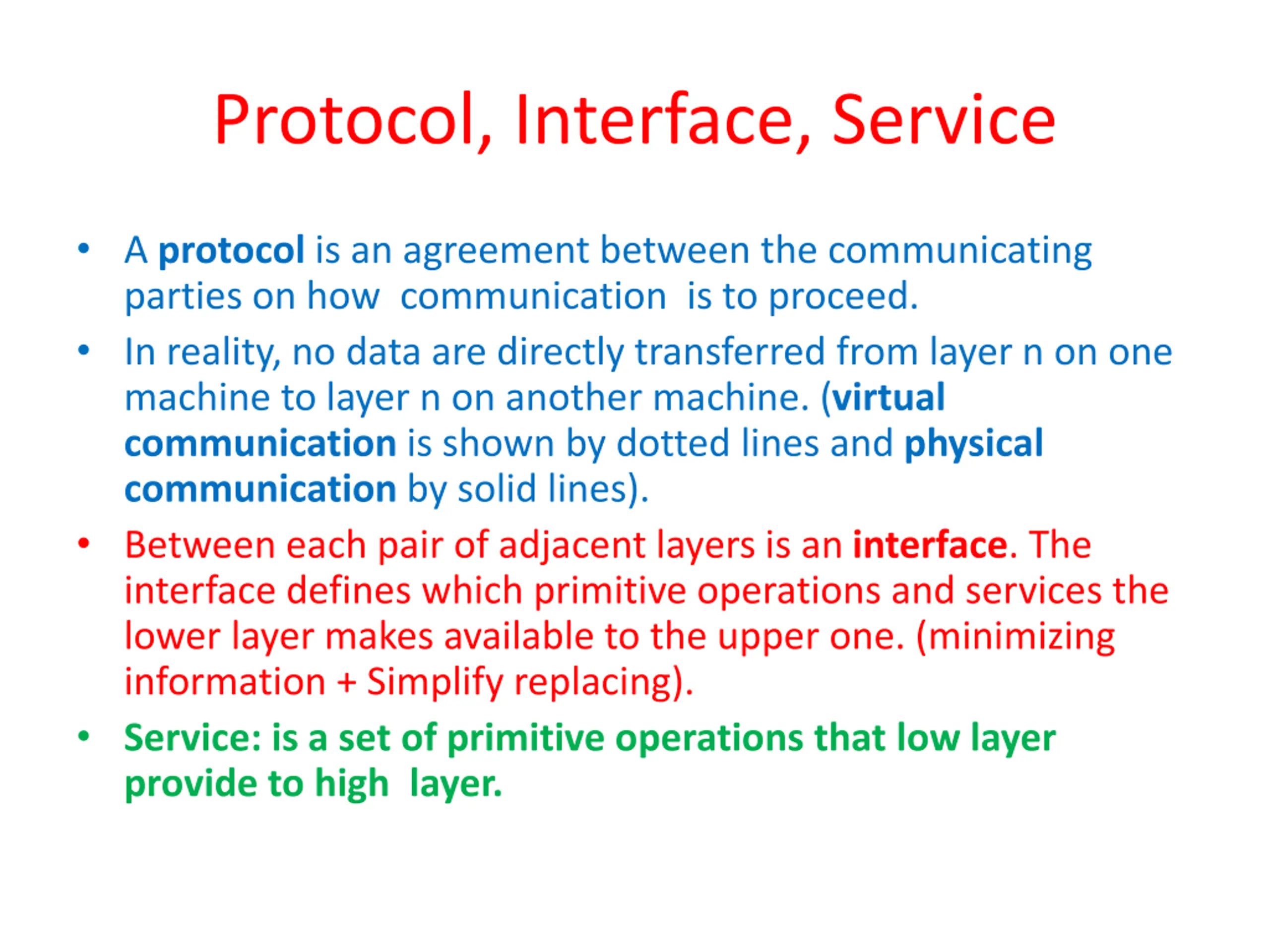 Protocol, Interface, Service

• A protocol is an agreement between the communicating parties on how communication is to proceed.

• In reality, no data are directly transferred from layer n on one machine to layer n on another machine. (virtual communication is shown by dotted lines and physical communication by solid lines).

• Between each pair of adjacent layers is an interface. The interface defines which primitive operations and services the lower layer makes available to the upper one. (minimizing information + Simplify replacing).

• Service: is a set of primitive operations that low layer provide to high layer.